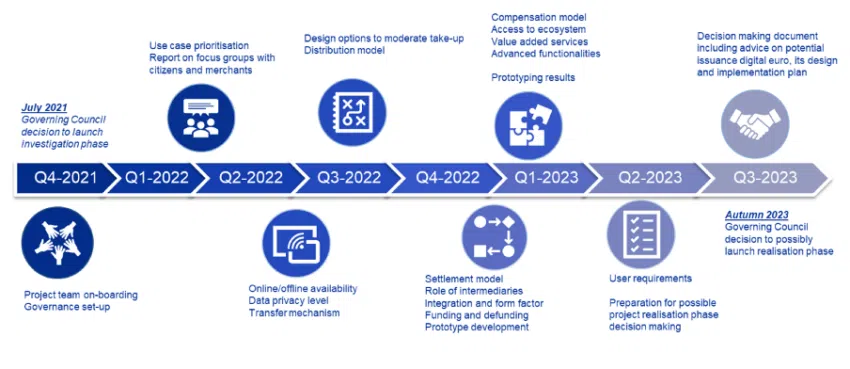 July 2021
Governing Council decision to launch investigation phase

Use case prioritisation
Report on focus groups with citizens and merchants

Design options to moderate take-up
Distribution model

Compensation model
Access to ecosystem
Value added services
Advanced functionalities

Prototyping results

Decision making document including advice on potential issuance digital euro, its design and implementation plan

Q4-2021
Q1-2022
Q2-2022
Q3-2022
Q4-2022
Q1-2023
Q2-2023
Q3-2023

Project team on-boarding
Governance set-up

Online/offline availability
Data privacy level
Transfer mechanism

Settlement model
Role of intermediaries
Integration and form factor
Funding and defunding
Prototype development

User requirements

Preparation for possible project realisation phase decision making

Autumn 2023
Governing Council decision to possibly launch realisation phase